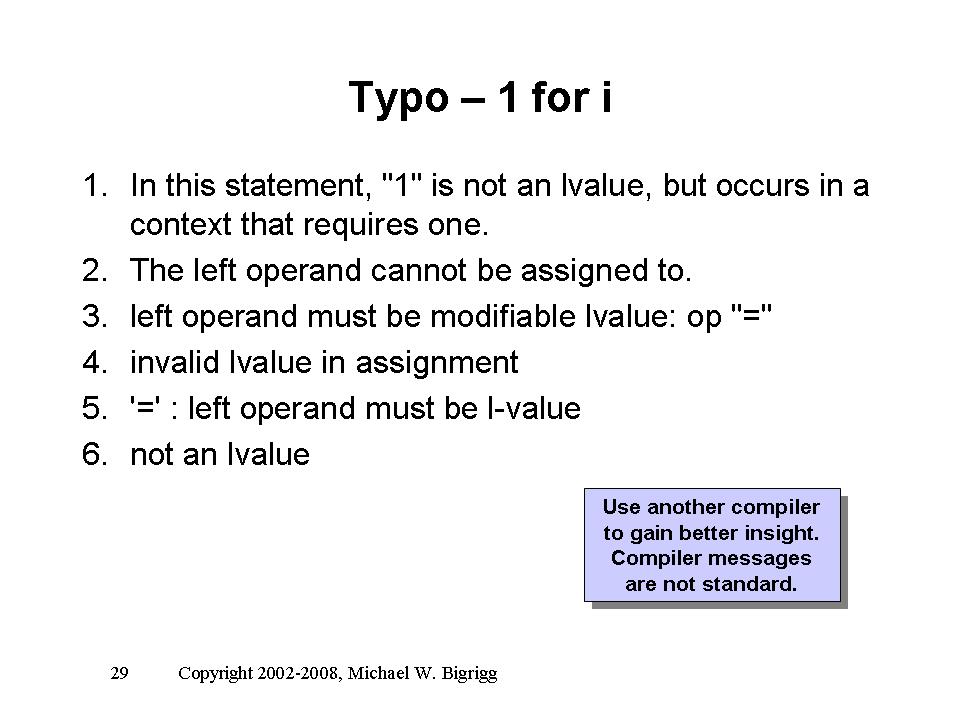 Typo – 1 for i

1. In this statement, "1" is not an lvalue, but occurs in a context that requires one.
2. The left operand cannot be assigned to.
3. left operand must be modifiable lvalue: op "="
4. invalid lvalue in assignment
5. '=' : left operand must be l-value
6. not an lvalue

Use another compiler to gain better insight. Compiler messages are not standard.

29 Copyright 2002-2008, Michael W. Bigrigg